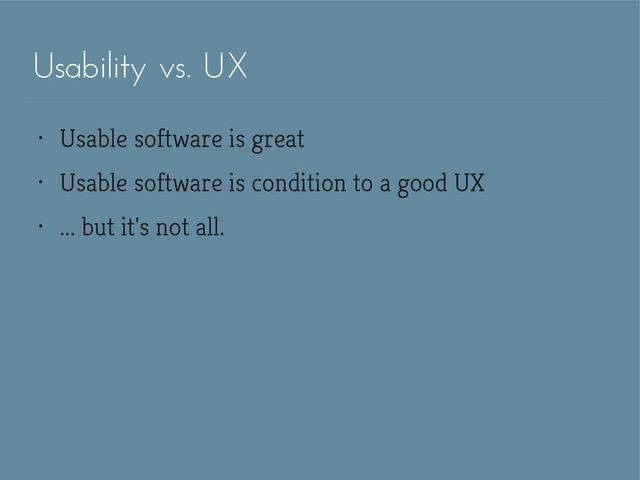 Usability vs. UX

• Usable software is great
• Usable software is condition to a good UX
• ... but it's not all.